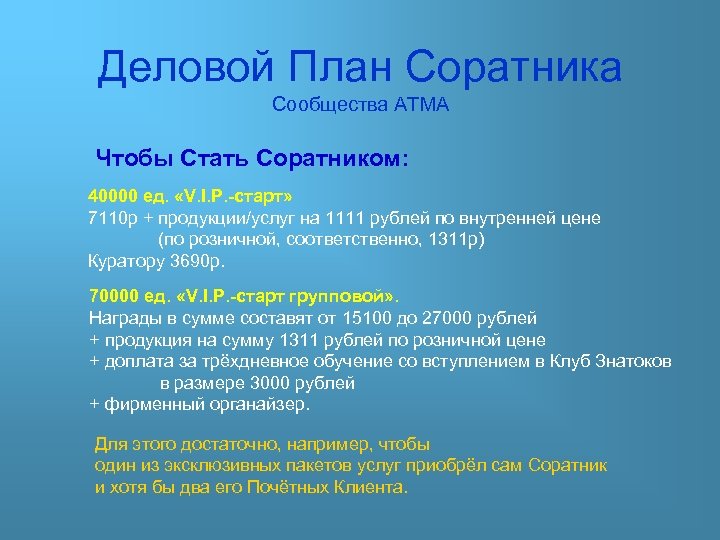 Деловой План Соратника
Сообщества АТМА

Чтобы Стать Соратником:

40000 ед. «V.I.P.-старт»
7110р + продукции/услуг на 1111 рублей по внутренней цене (по розничной, соответственно, 1311р)
Куратору 3690р.

70000 ед. «V.I.P.-старт групповой».
Награды в сумме составят от 15100 до 27000 рублей
+ продукция на сумму 1311 рублей по розничной цене
+ доплата за трёхдневное обучение со вступлением в Клуб Знатоков в размере 3000 рублей
+ фирменный органайзер.

Для этого достаточно, например, чтобы
один из эксклюзивных пакетов услуг приобрёл сам Соратник
и хотя бы два его Почётных Клиента.